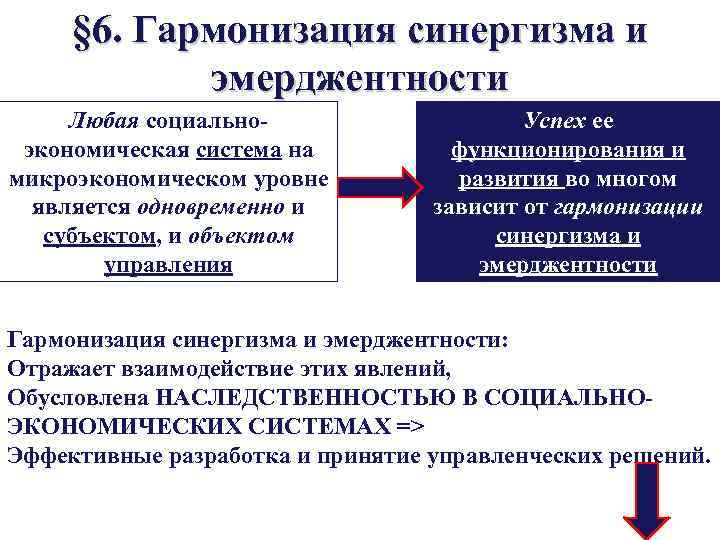 §6. Гармонизация синергизма и эмерджентности

Любая социально-экономическая система на микроэкономическом уровне является одновременно и субъектом, и объектом управления

Успех ее функционирования и развития во многом зависит от гармонизации синергизма и эмерджентности

Гармонизация синергизма и эмерджентности:
Отражает взаимодействие этих явлений,
Обусловлена НАСЛЕДСТВЕННОСТЬЮ В СОЦИАЛЬНО-ЭКОНОМИЧЕСКИХ СИСТЕМАХ =>
Эффективные разработка и принятие управленческих решений.